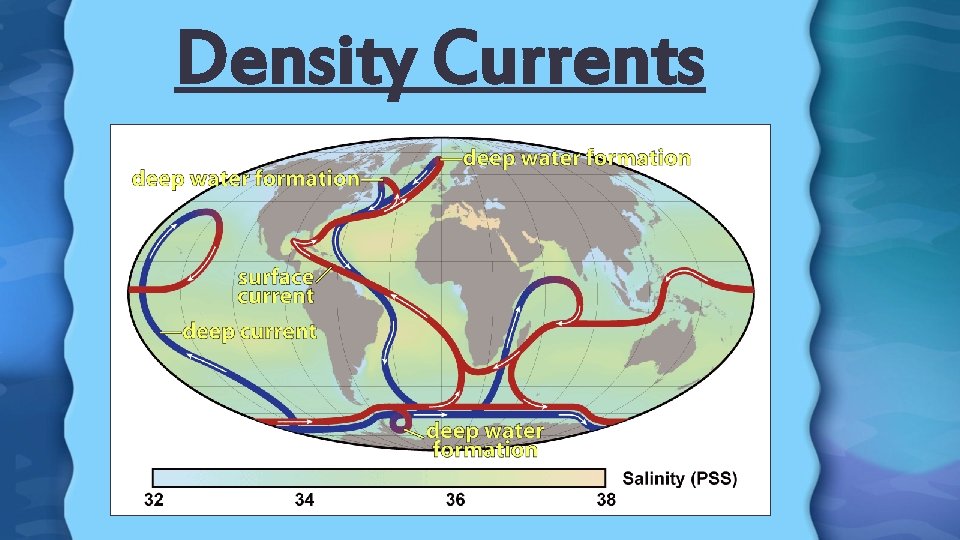 Density Currents

deep water formation

deep water formation

surface current

deep current

deep water formation

Salinity (PSS)

32 34 36 38